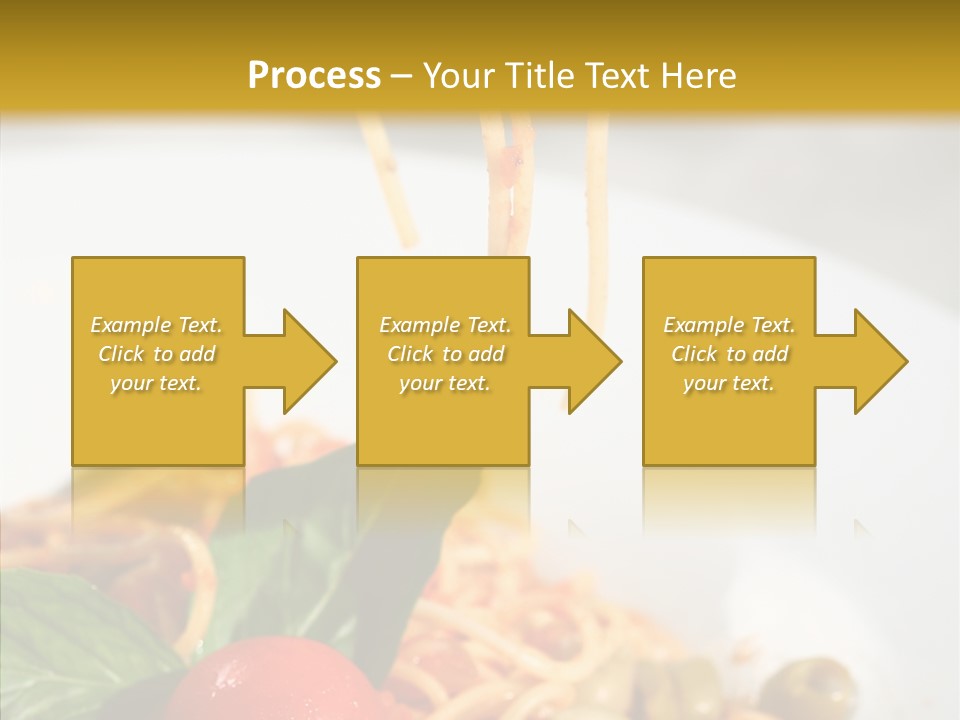 Process – Your Title Text Here

Example Text. Click to add your text.

Example Text. Click to add your text.

Example Text. Click to add your text.